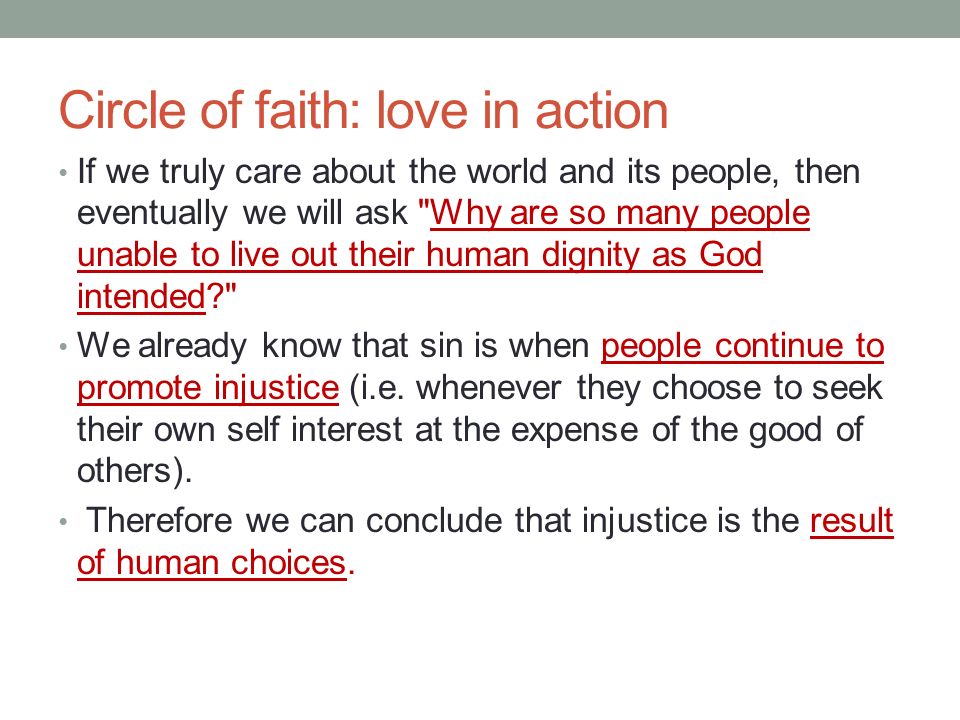 Circle of faith: love in action

• If we truly care about the world and its people, then eventually we will ask "Why are so many people unable to live out their human dignity as God intended?"

• We already know that sin is when people continue to promote injustice (i.e. whenever they choose to seek their own self interest at the expense of the good of others).

• Therefore we can conclude that injustice is the result of human choices.